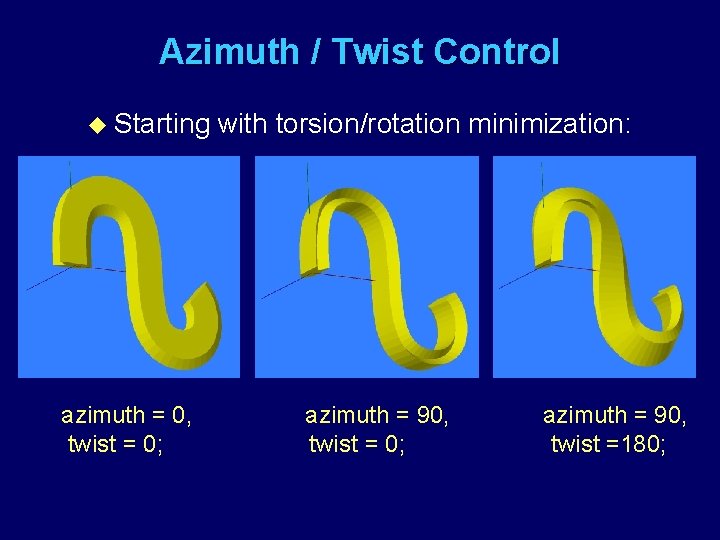 Azimuth / Twist Control

◆ Starting with torsion/rotation minimization:

azimuth = 0,
twist = 0;

azimuth = 90,
twist = 0;

azimuth = 90,
twist =180;